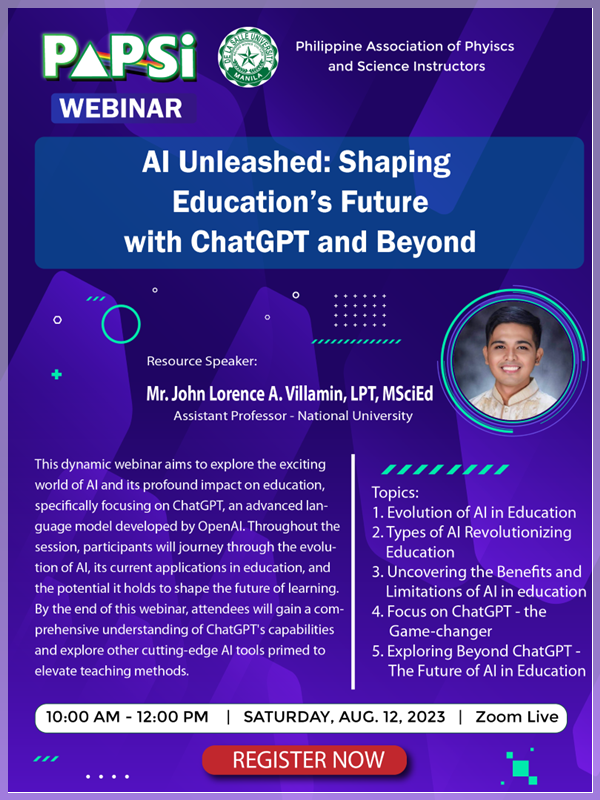 PAPSi
WEBINAR

DE LA SALLE UNIVERSITY MANILA

Philippine Association of Phyiscs and Science Instructors

AI Unleashed: Shaping Education's Future with ChatGPT and Beyond

Resource Speaker:
Mr. John Lorence A. Villamin, LPT, MSciEd
Assistant Professor - National University

This dynamic webinar aims to explore the exciting world of AI and its profound impact on education, specifically focusing on ChatGPT, an advanced language model developed by OpenAI. Throughout the session, participants will journey through the evolution of AI, its current applications in education, and the potential it holds to shape the future of learning. By the end of this webinar, attendees will gain a comprehensive understanding of ChatGPT's capabilities and explore other cutting-edge AI tools primed to elevate teaching methods.

Topics:
1. Evolution of AI in Education
2. Types of AI Revolutionizing Education
3. Uncovering the Benefits and Limitations of AI in education
4. Focus on ChatGPT - the Game-changer
5. Exploring Beyond ChatGPT - The Future of AI in Education

10:00 AM - 12:00 PM | SATURDAY, AUG. 12, 2023 | Zoom Live

REGISTER NOW